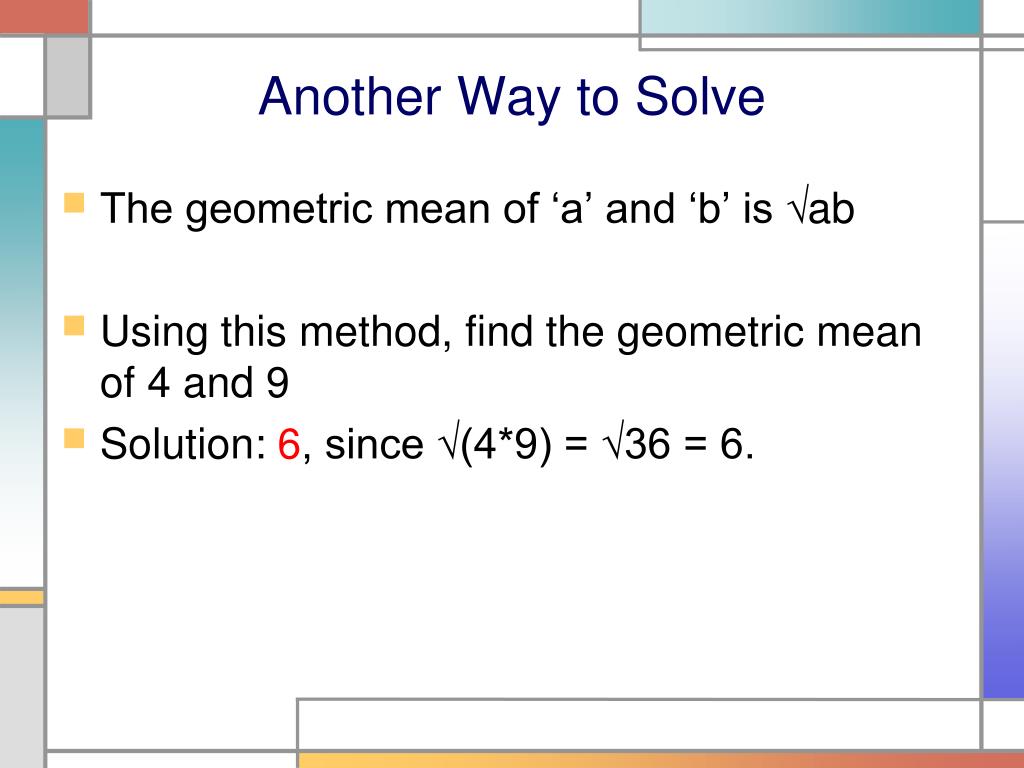 Another Way to Solve

The geometric mean of ‘a’ and ‘b’ is $\sqrt{ab}$

Using this method, find the geometric mean of 4 and 9

Solution: 6, since $\sqrt{(4*9)} = \sqrt{36} = 6$.